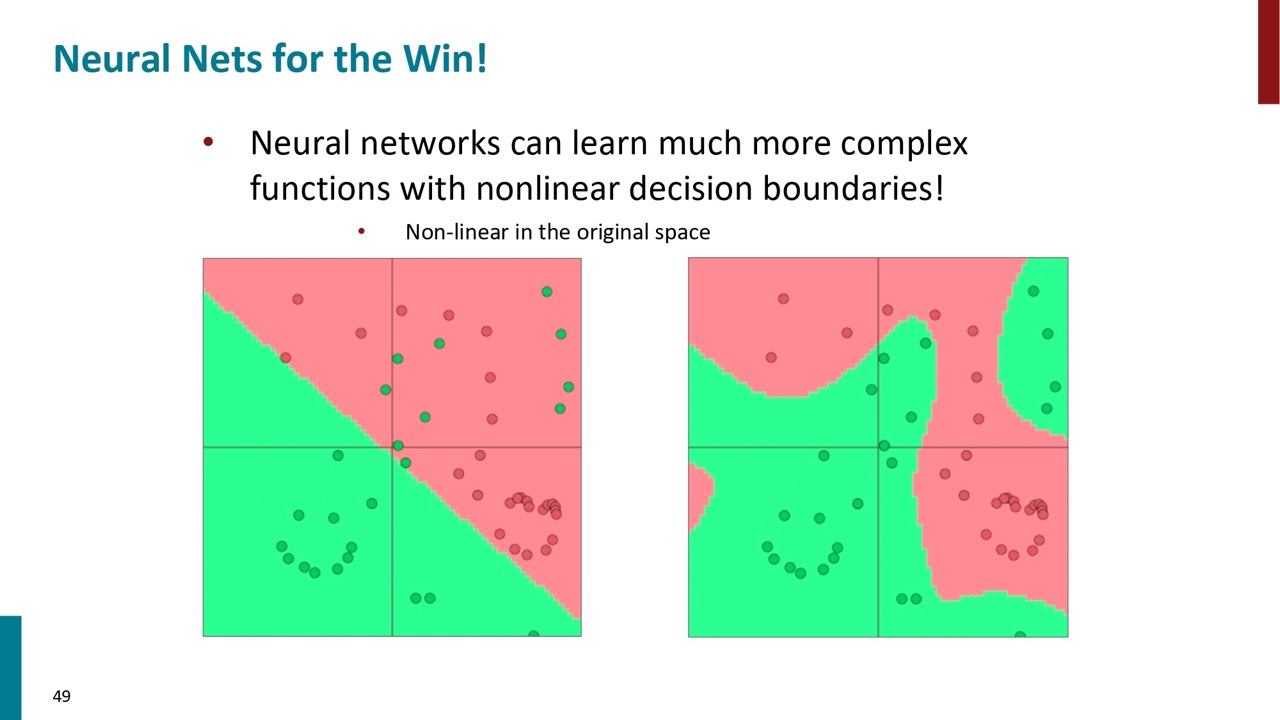 Neural Nets for the Win!

• Neural networks can learn much more complex functions with nonlinear decision boundaries!

• Non-linear in the original space

49